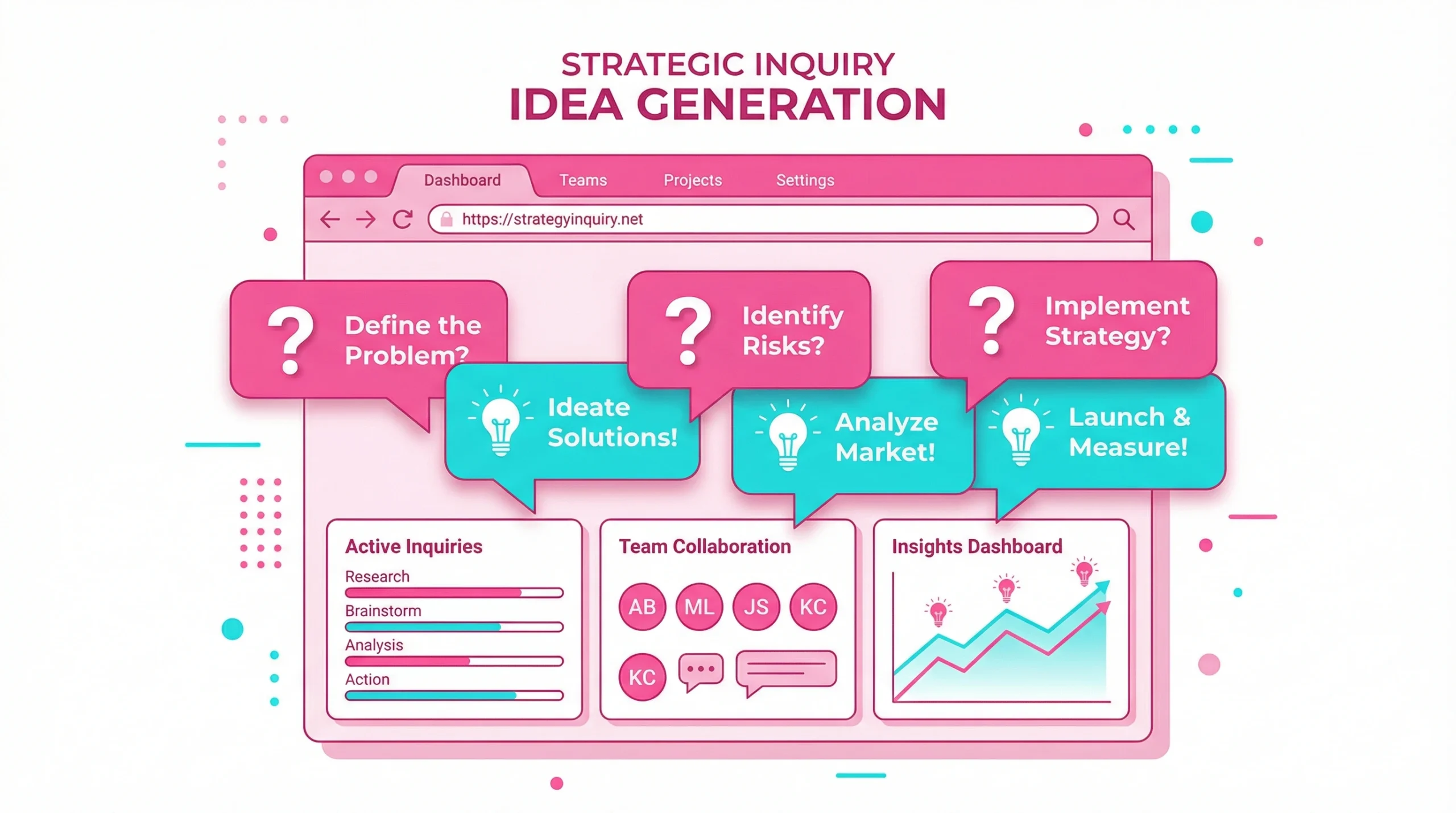 STRATEGIC INQUIRY
IDEA GENERATION

Dashboard Teams Projects Settings

https://strategyinquiry.net

? Define the Problem?

? Identify Risks?

? Implement Strategy?

Ideate Solutions!

Analyze Market!

Launch & Measure!

Active Inquiries
Research
Brainstorm
Analysis
Action

Team Collaboration
AB ML JS KC
KC

Insights Dashboard